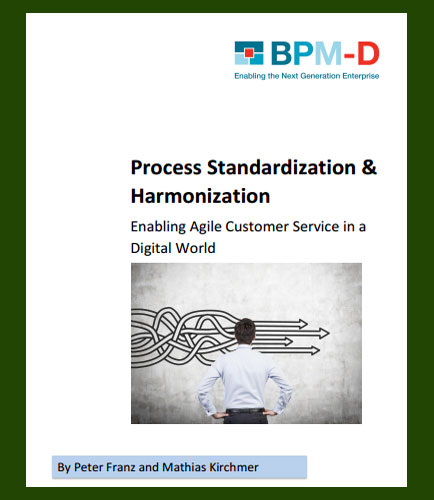 BPM-D
Enabling the Next Generation Enterprise

Process Standardization & Harmonization

Enabling Agile Customer Service in a Digital World

By Peter Franz and Mathias Kirchmer